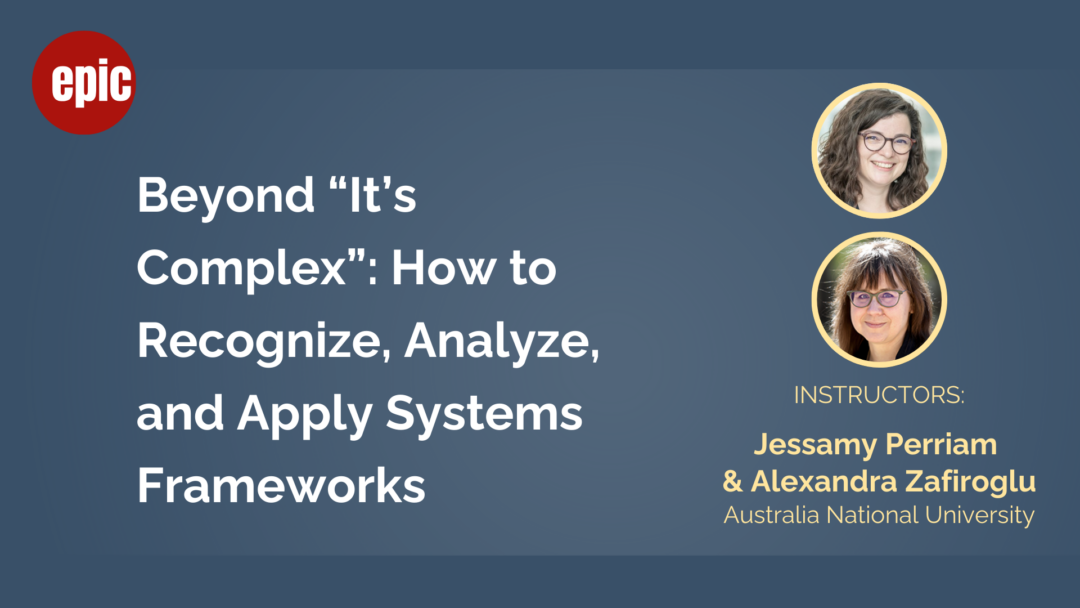 epic

Beyond “It’s Complex”: How to Recognize, Analyze, and Apply Systems Frameworks

INSTRUCTORS:

Jessamy Perriam & Alexandra Zafiroglu
Australia National University